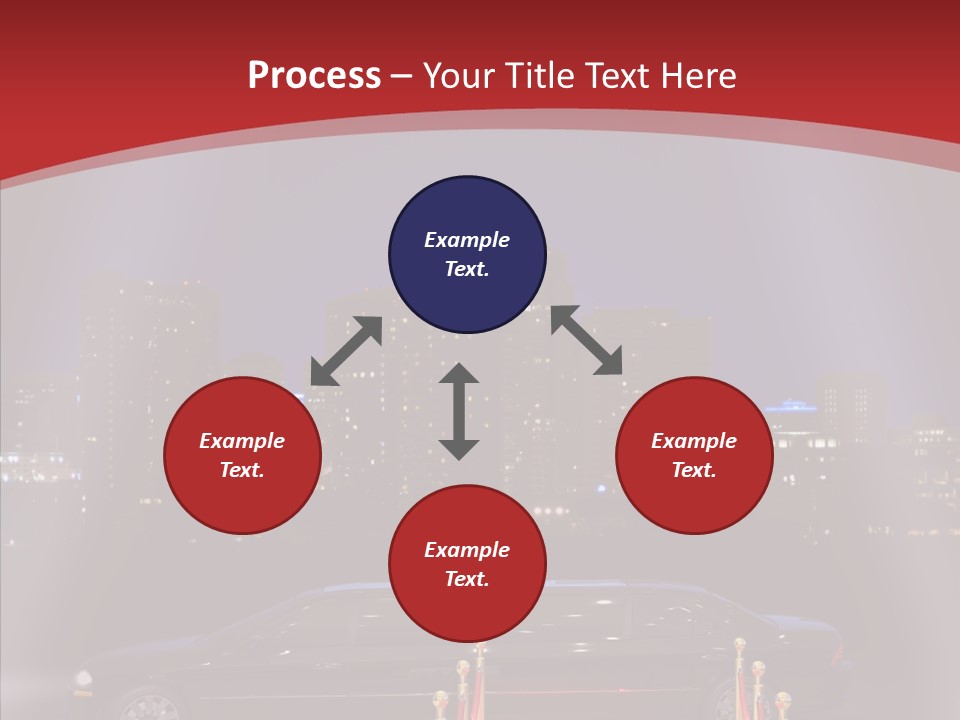 Process – Your Title Text Here

Example Text.

Example Text.

Example Text.

Example Text.